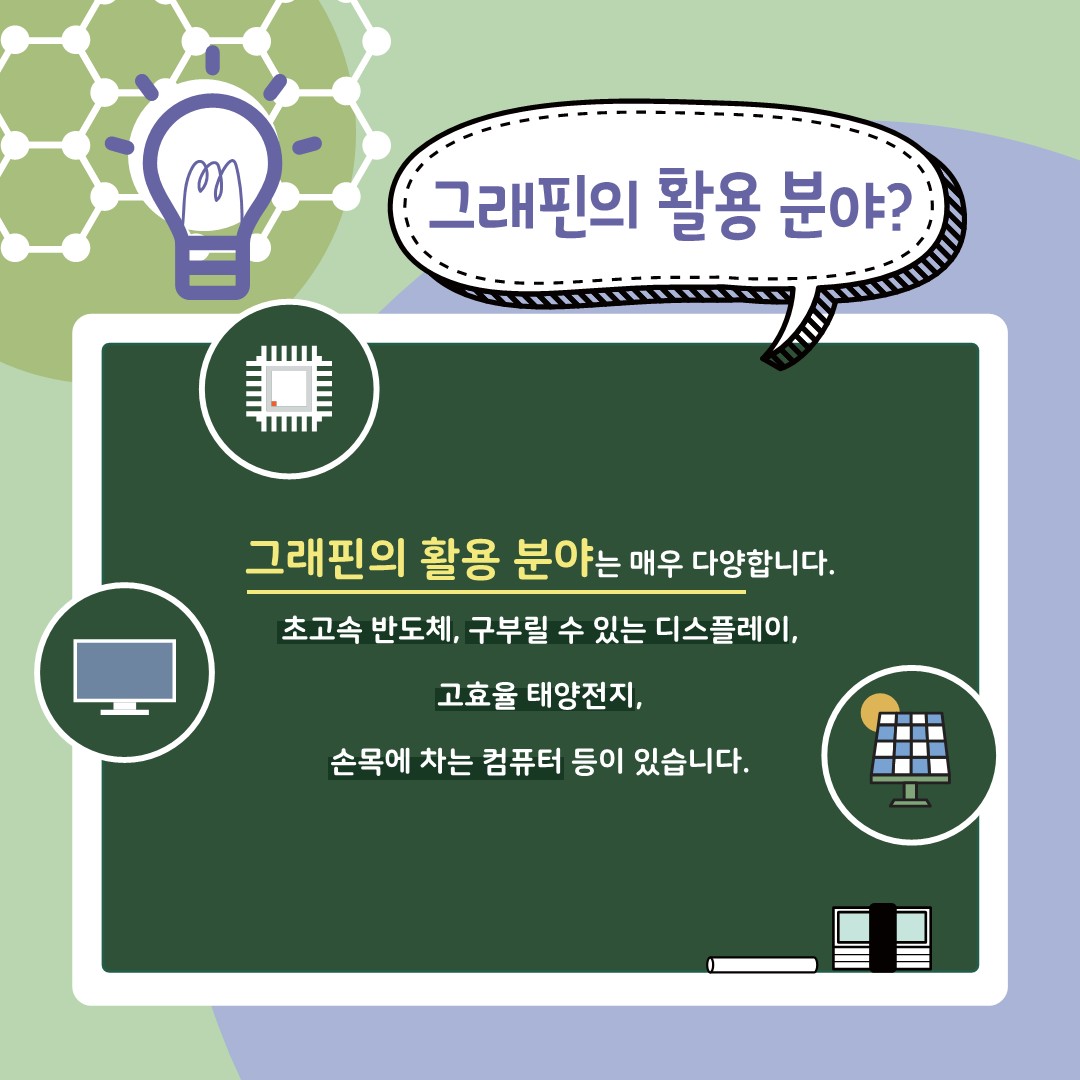 그래핀의 활용 분야?

그래핀의 활용 분야는 매우 다양합니다.

초고속 반도체, 구부릴 수 있는 디스플레이,

고효율 태양전지,

손목에 차는 컴퓨터 등이 있습니다.